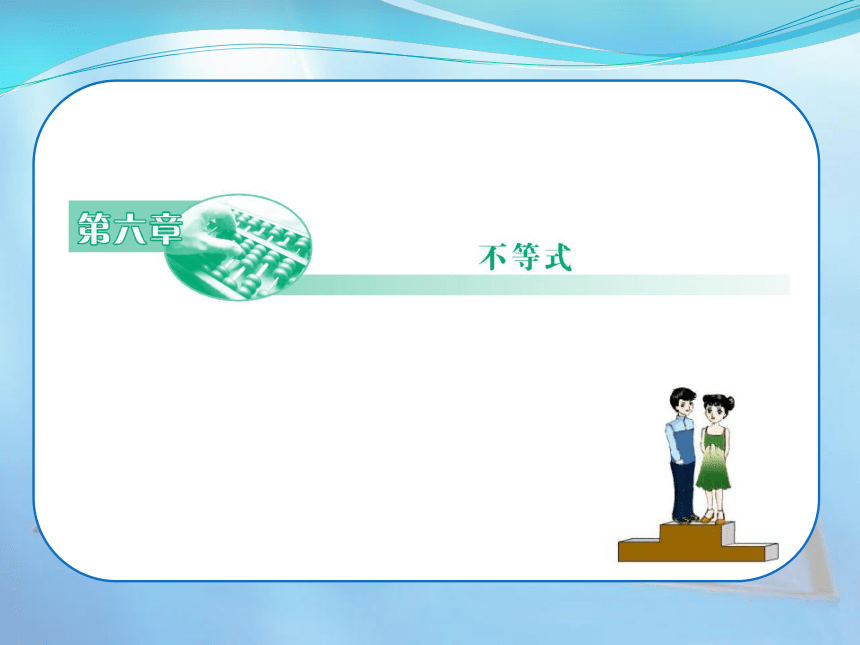 第六章

不等式